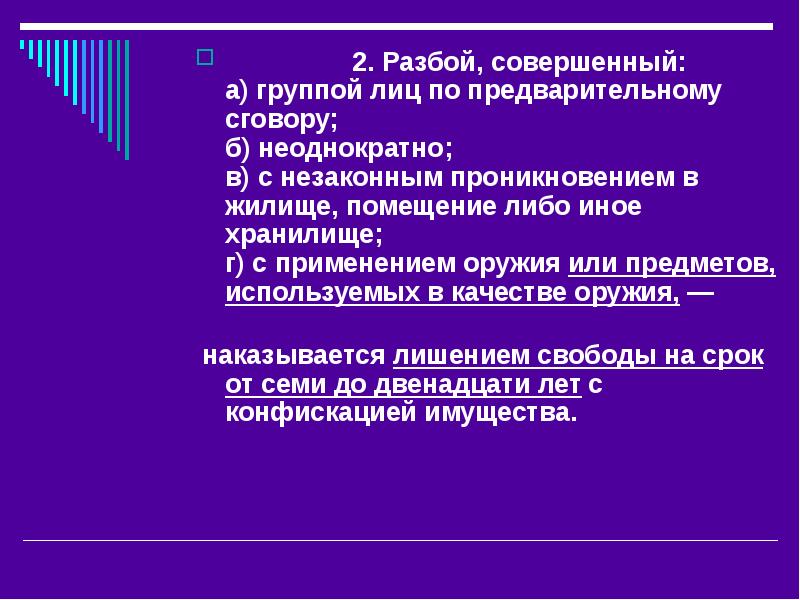 2. Разбой, совершенный:
а) группой лиц по предварительному сговору;
б) неоднократно;
в) с незаконным проникновением в жилище, помещение либо иное хранилище;
г) с применением оружия или предметов, используемых в качестве оружия, —

наказывается лишением свободы на срок от семи до двенадцати лет с конфискацией имущества.